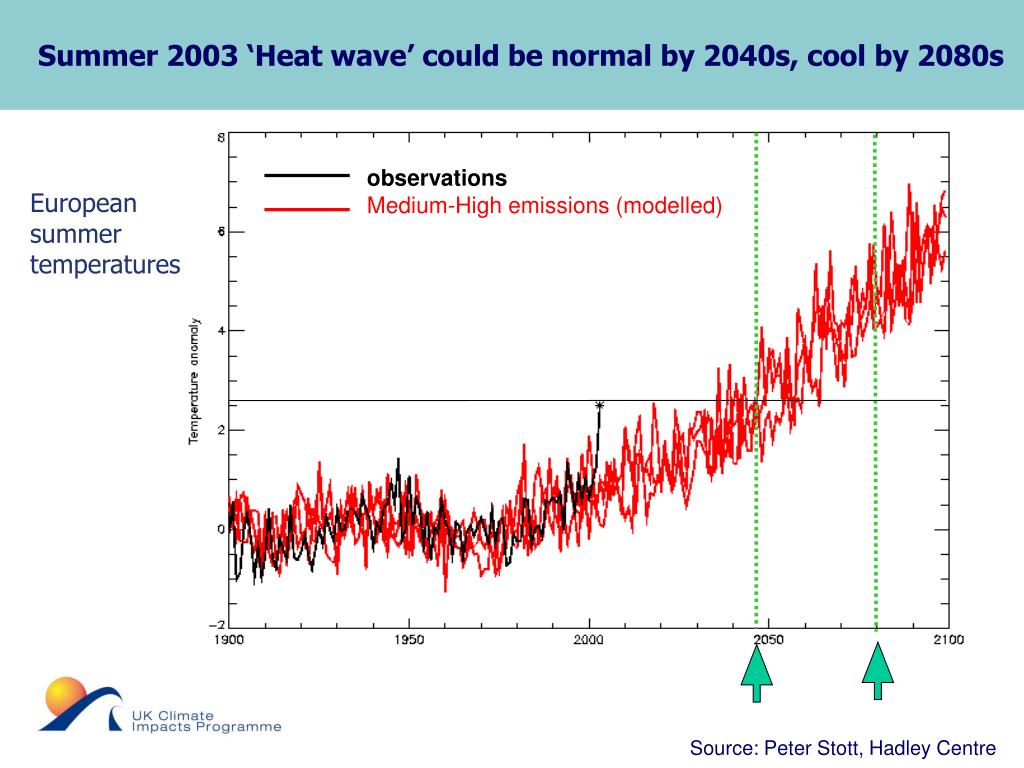 Summer 2003 ‘Heat wave’ could be normal by 2040s, cool by 2080s

European summer temperatures

observations
Medium-High emissions (modelled)

Temperature anomaly

8
6
4
2
0
−2

1900
1950
2000
2050
2100

UK Climate Impacts Programme

Source: Peter Stott, Hadley Centre